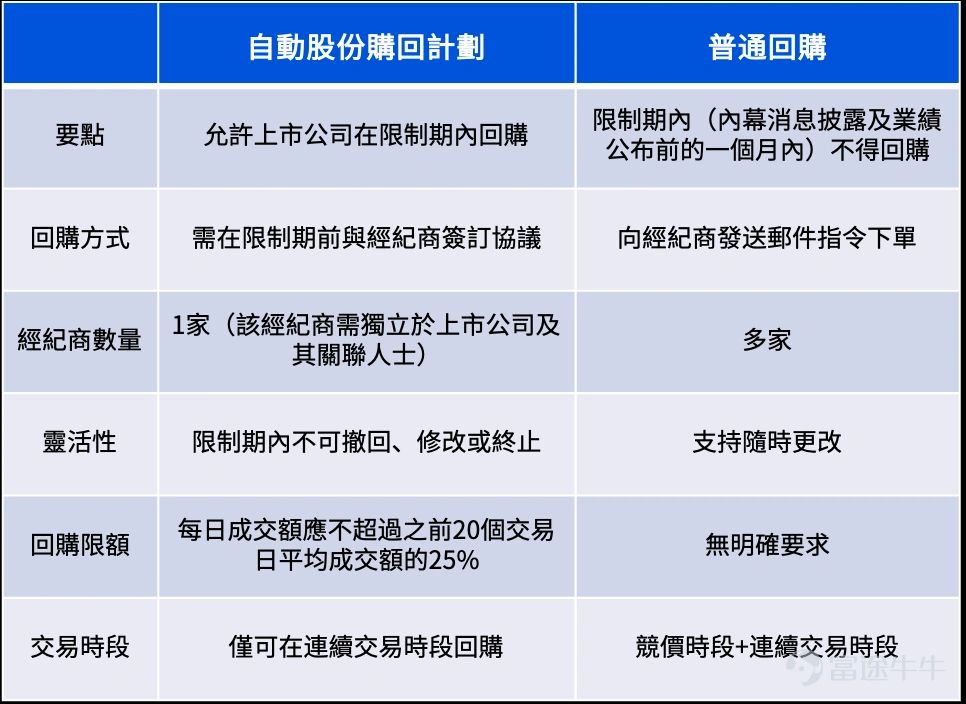 |  | 自動股份購回計劃 | 普通回購 |
|---|---|---|
| 要點 | 允許上市公司在限制期內回購 | 限制期內（內幕消息披露及業績公布前的一個月內）不得回購 |
| 回購方式 | 需在限制期前與經紀商簽訂協議 | 向經紀商發送郵件指令下單 |
| 經紀商數量 | 1家（該經紀商需獨立於上市公司及其關聯人士） | 多家 |
| 靈活性 | 限制期內不可撤回、修改或終止 | 支持隨時更改 |
| 回購限額 | 每日成交額應不超過之前20個交易日平均成交額的25% | 無明確要求 |
| 交易時段 | 僅可在連續交易時段回購 | 競價時段+連續交易時段 |

富途牛牛